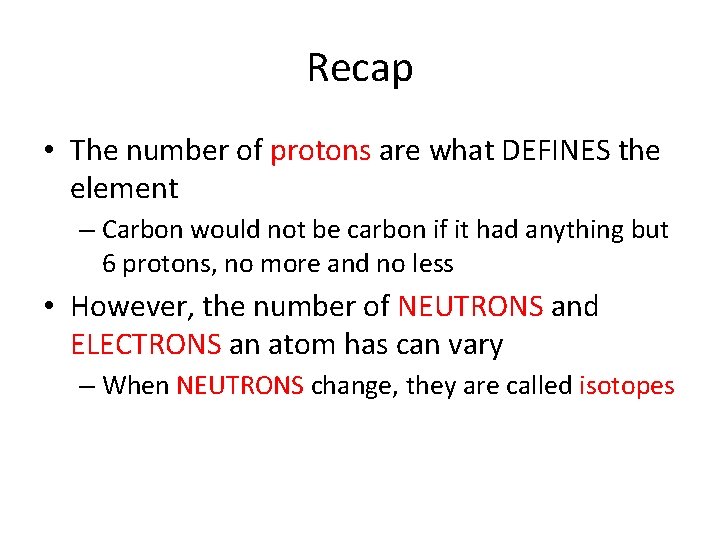 Recap

• The number of protons are what DEFINES the element

– Carbon would not be carbon if it had anything but 6 protons, no more and no less

• However, the number of NEUTRONS and ELECTRONS an atom has can vary

– When NEUTRONS change, they are called isotopes